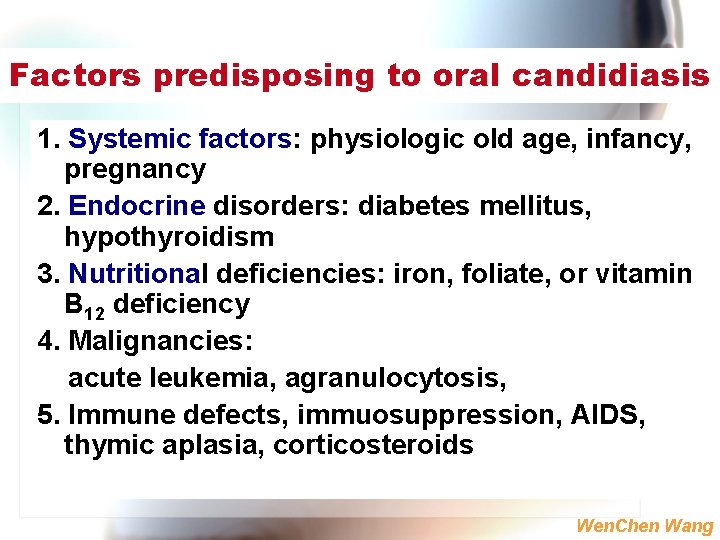 Factors predisposing to oral candidiasis

1. Systemic factors: physiologic old age, infancy, pregnancy

2. Endocrine disorders: diabetes mellitus, hypothyroidism

3. Nutritional deficiencies: iron, foliate, or vitamin $B_{12}$ deficiency

4. Malignancies:
acute leukemia, agranulocytosis,

5. Immune defects, immuosuppression, AIDS, thymic aplasia, corticosteroids

WenChen Wang